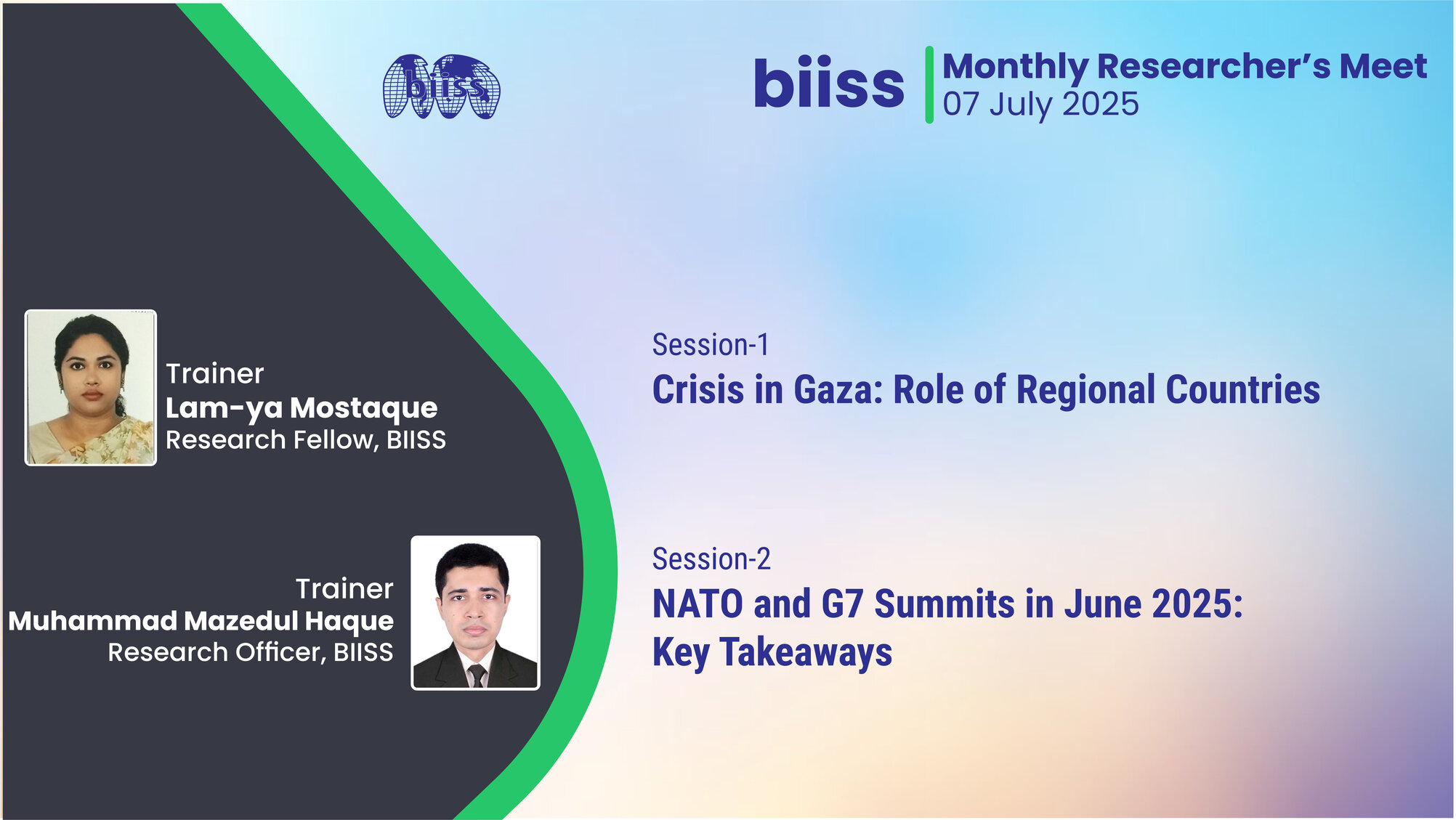 biiss

biiss
Monthly Researcher's Meet
07 July 2025

Trainer
Lam-ya Mostaque
Research Fellow, BIISS

Trainer
Muhammad Mazedul Haque
Research Officer, BIISS

Session-1
Crisis in Gaza: Role of Regional Countries

Session-2
NATO and G7 Summits in June 2025: Key Takeaways